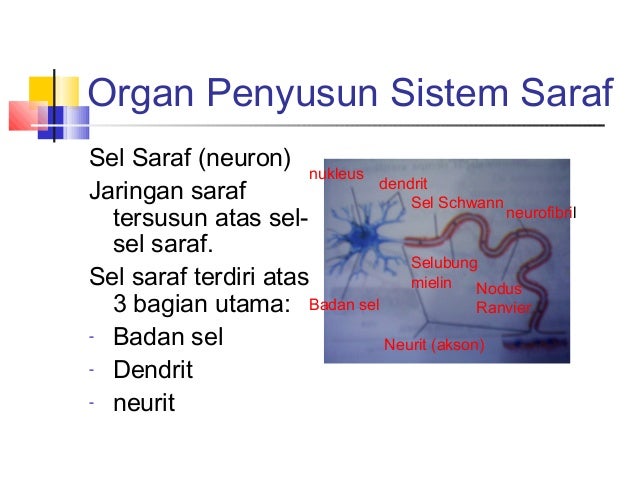 Organ Penyusun Sistem Saraf

Sel Saraf (neuron)

Jaringan saraf tersusun atas sel-sel saraf.

Sel saraf terdiri atas 3 bagian utama:

- Badan sel
- Dendrit
- neurit

nukleus

dendrit

Sel Schwann

neurofibril

Selubung mielin

Nodus Ranvier

Badan sel

Neurit (akson)